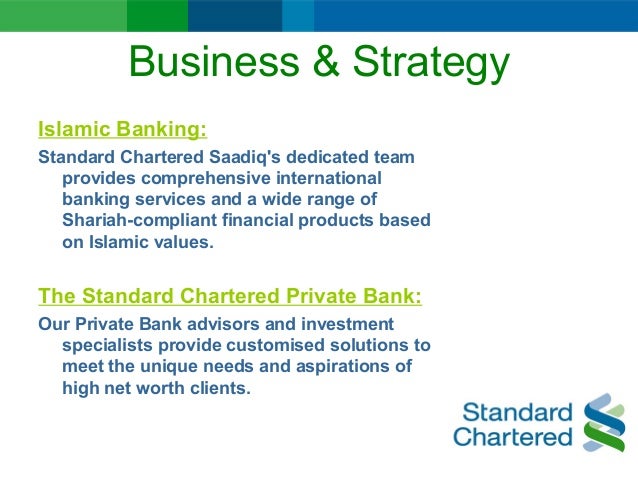 Business & Strategy

Islamic Banking:

Standard Chartered Saadiq's dedicated team provides comprehensive international banking services and a wide range of Shariah-compliant financial products based on Islamic values.

The Standard Chartered Private Bank:

Our Private Bank advisors and investment specialists provide customised solutions to meet the unique needs and aspirations of high net worth clients.

Standard Chartered